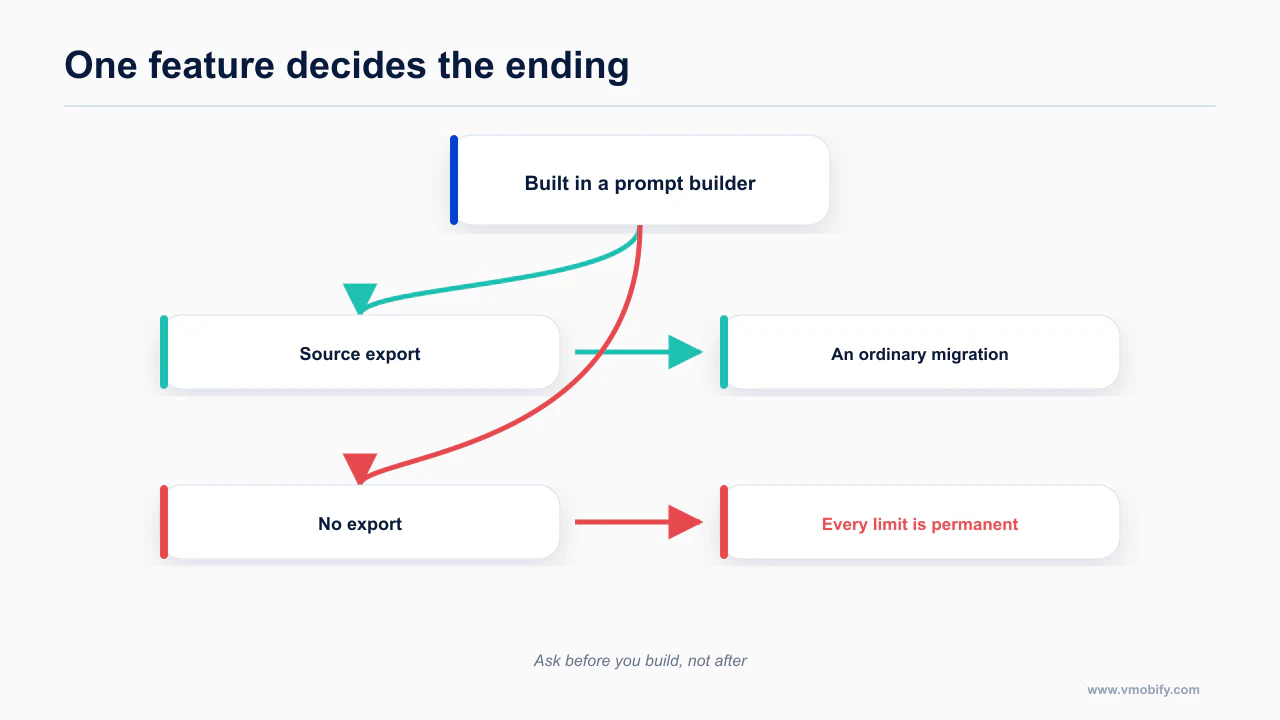 One feature decides the ending

Built in a prompt builder

Source export

An ordinary migration

No export

Every limit is permanent

Ask before you build, not after

www.vmobify.com